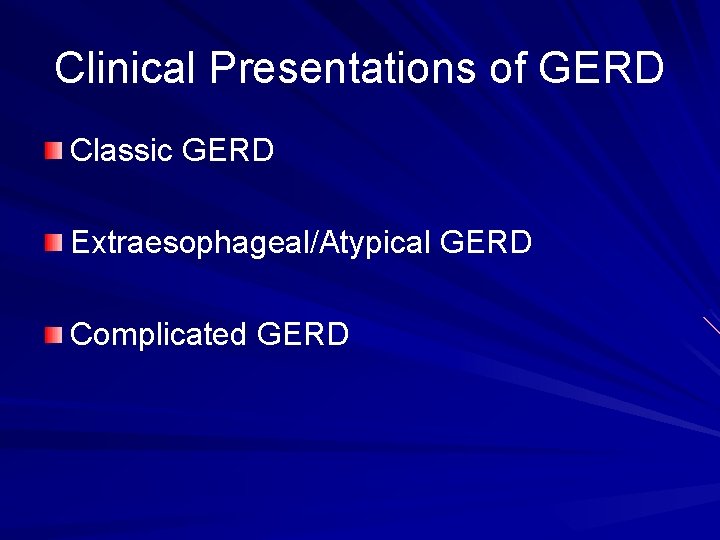 Clinical Presentations of GERD

Classic GERD

Extraesophageal/Atypical GERD

Complicated GERD